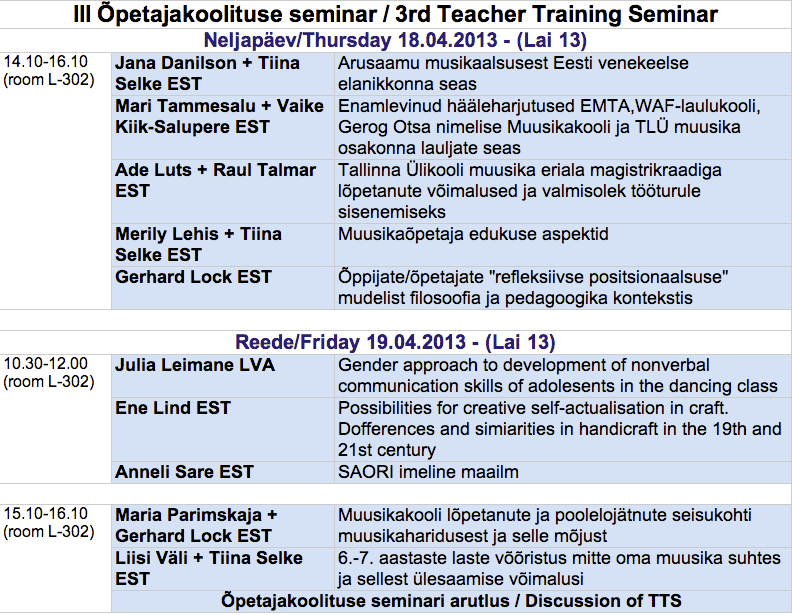 III Õpetajakoolituse seminar / 3rd Teacher Training Seminar

Neljapäev/Thursday 18.04.2013 - (Lai 13)

| | | |
|---|---|---|
| 14.10-16.10 (room L-302) | Jana Danilson + Tiina Selke EST | Arusaamu musikaalsusest Eesti venekeelse elanikkonna seas |
| | Mari Tammesalu + Vaike Kiik-Salupere EST | Enamlevinud hääleharjutused EMTA,WAF-laulukooli, Gerog Otsa nimelise Muusikakooli ja TLÜ muusika osakonna lauljate seas |
| | Ade Luts + Raul Talmar EST | Tallinna Ülikooli muusika eriala magistrikraadiga lõpetanute võimalused ja valmisolek tööturule sisenemiseks |
| | Merily Lehis + Tiina Selke EST | Muusikaõpetaja edukuse aspektid |
| | Gerhard Lock EST | Õppijate/õpetajate "refleksiivse positsionaalsuse" mudelist filosoofia ja pedagoogika kontekstis |

Reede/Friday 19.04.2013 - (Lai 13)

| | | |
|---|---|---|
| 10.30-12.00 (room L-302) | Julia Leimane LVA | Gender approach to development of nonverbal communication skills of adolesents in the dancing class |
| | Ene Lind EST | Possibilities for creative self-actualisation in craft. Dofferences and simiarities in handicraft in the 19th and 21st century |
| | Anneli Sare EST | SAORI imeline maailm |

| | | |
|---|---|---|
| 15.10-16.10 (room L-302) | Maria Parimskaja + Gerhard Lock EST | Muusikakooli lõpetanute ja poolelojätnute seisukohti muusikaharidusest ja selle mõjust |
| | Liisi Väli + Tiina Selke EST | 6.-7. aastaste laste võõristus mitte oma muusika suhtes ja sellest ülesaamise võimalusi |
| | Õpetajakoolituse seminari arutlus / Discussion of TTS | |